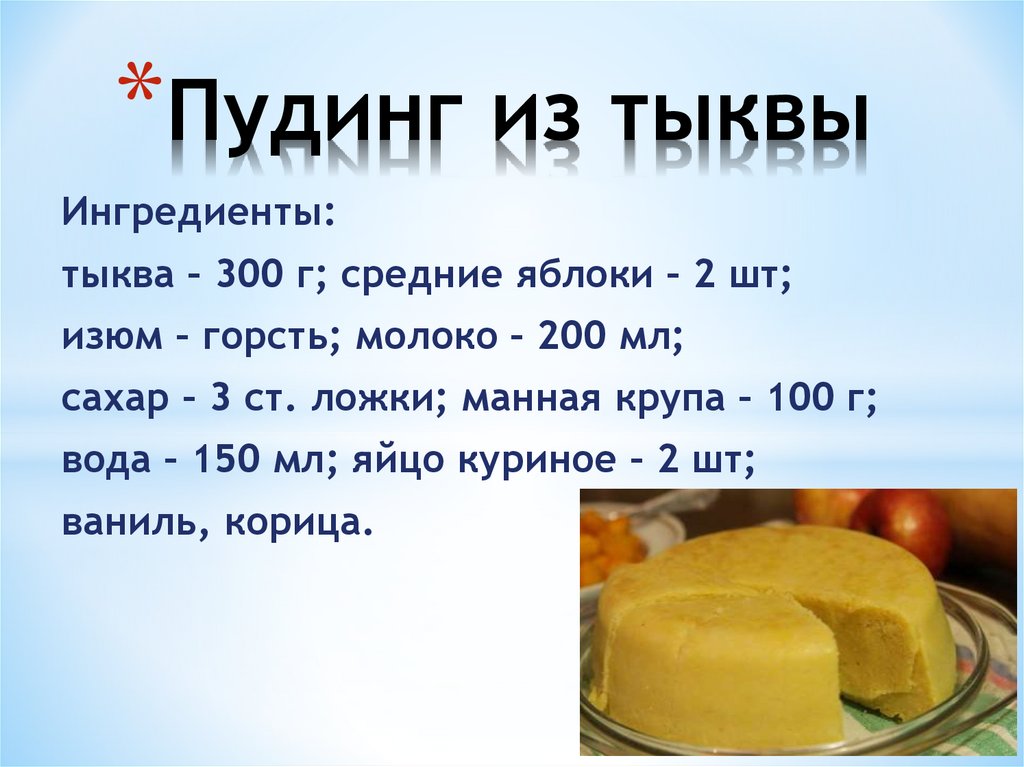 *Пудинг из тыквы

Ингредиенты:
тыква – 300 г; средние яблоки – 2 шт;
изюм – горсть; молоко – 200 мл;
сахар – 3 ст. ложки; манная крупа – 100 г;
вода – 150 мл; яйцо куриное – 2 шт;
ваниль, корица.